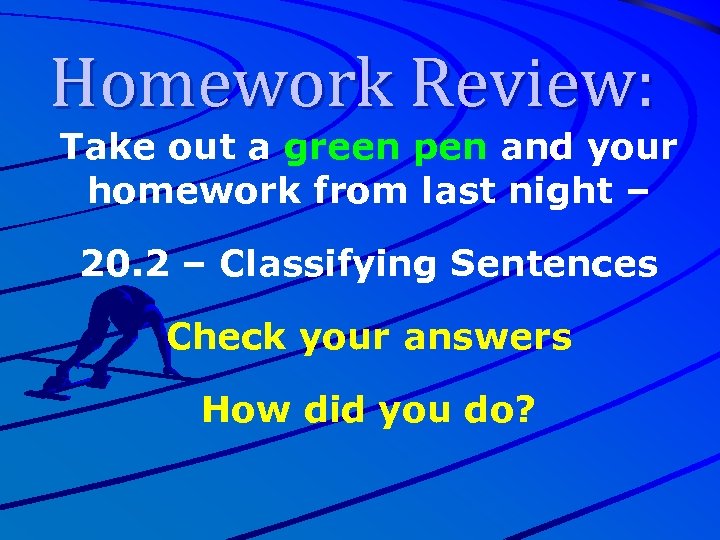 Homework Review:

Take out a green pen and your homework from last night –

20.2 – Classifying Sentences

Check your answers

How did you do?